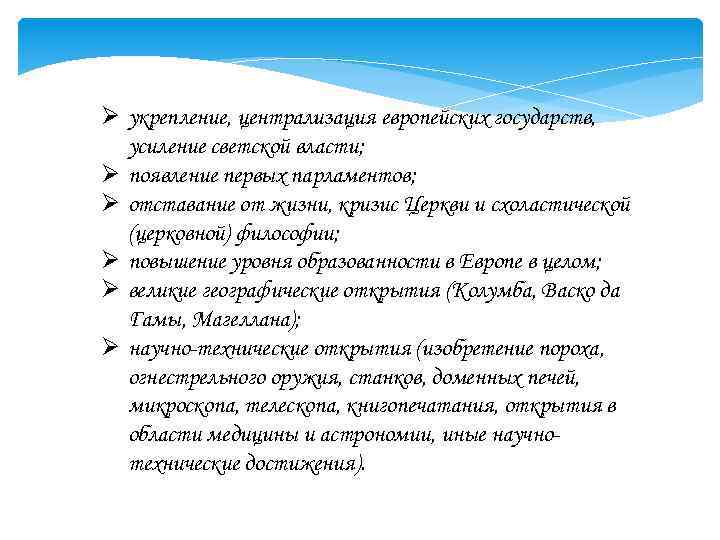 ➢ укрепление, централизация европейских государств, усиление светской власти;
➢ появление первых парламентов;
➢ отставание от жизни, кризис Церкви и схоластической (церковной) философии;
➢ повышение уровня образованности в Европе в целом;
➢ великие географические открытия (Колумба, Васко да Гамы, Магеллана);
➢ научно-технические открытия (изобретение пороха, огнестрельного оружия, станков, доменных печей, микроскопа, телескопа, книгопечатания, открытия в области медицины и астрономии, иные научно-технические достижения).